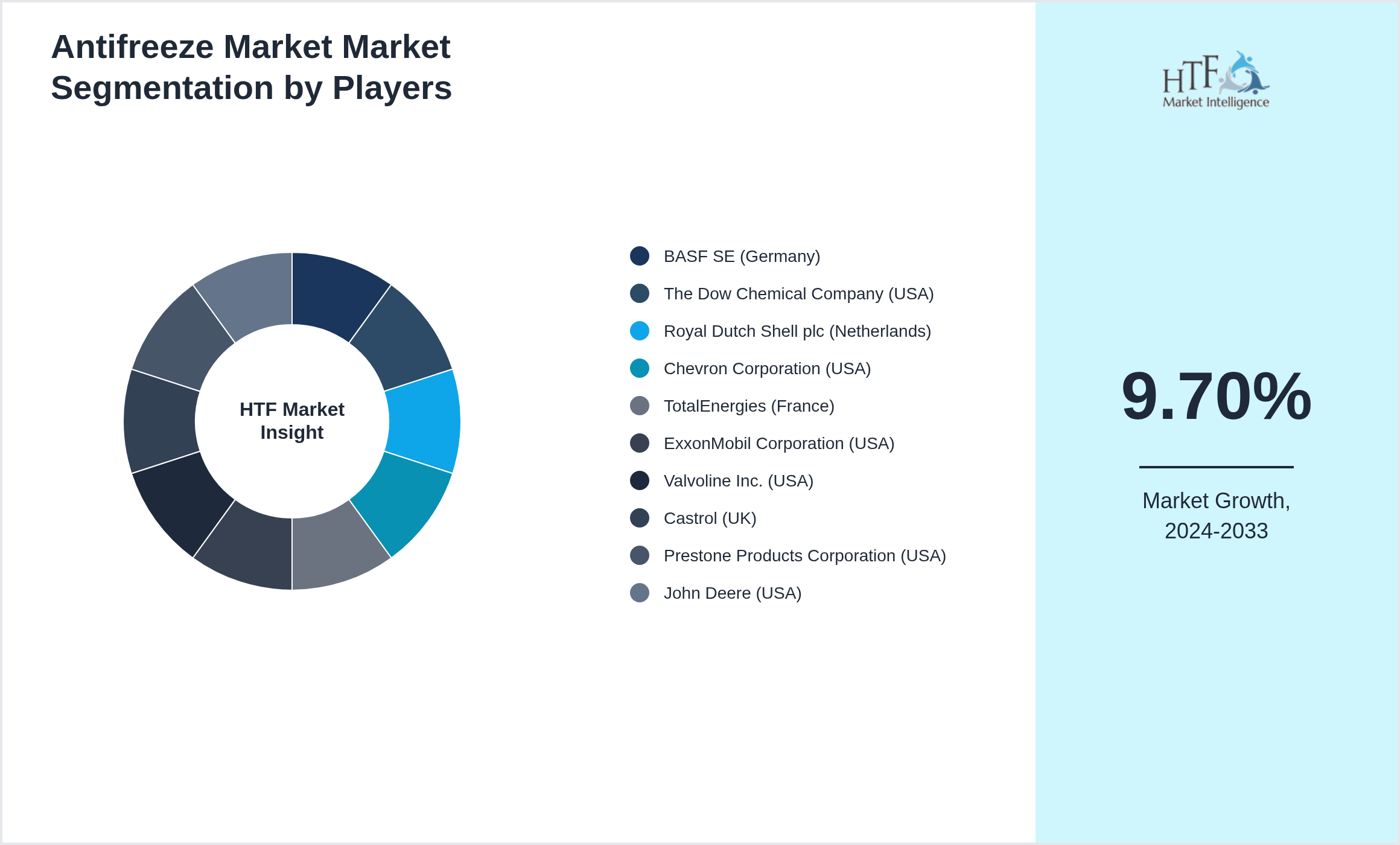 Antifreeze Market Market Segmentation by Players

HTF Market Insight

BASF SE (Germany)
The Dow Chemical Company (USA)
Royal Dutch Shell plc (Netherlands)
Chevron Corporation (USA)
TotalEnergies (France)
ExxonMobil Corporation (USA)
Valvoline Inc. (USA)
Castrol (UK)
Prestone Products Corporation (USA)
John Deere (USA)

HTF Market Intelligence

9.70%

Market Growth, 2024-2033